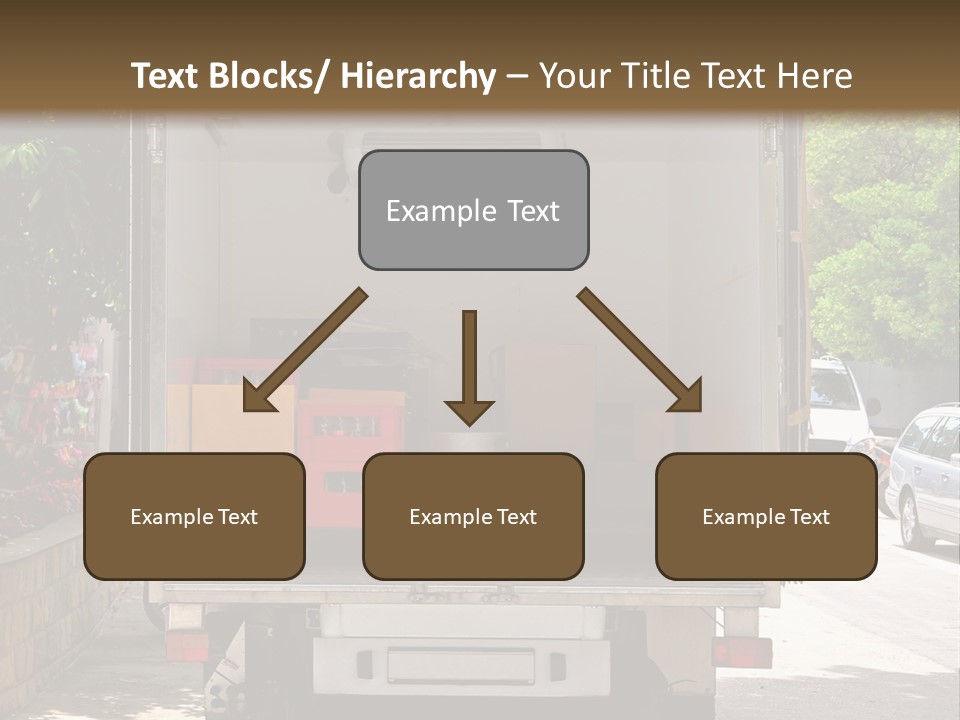 Text Blocks/ Hierarchy – Your Title Text Here

Example Text

Example Text

Example Text

Example Text